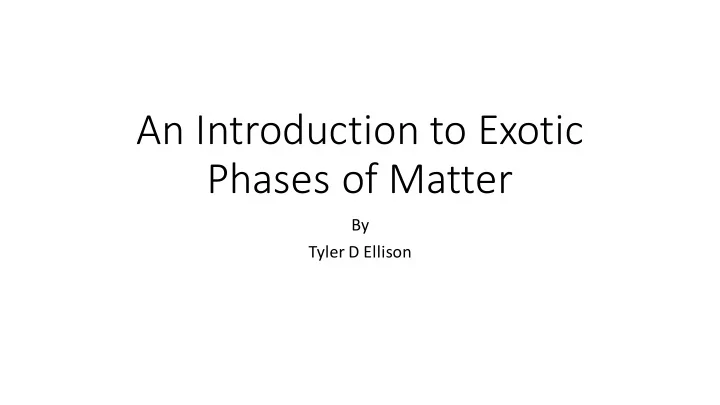 An Introduction to Exotic Phases of Matter

By

Tyler D Ellison